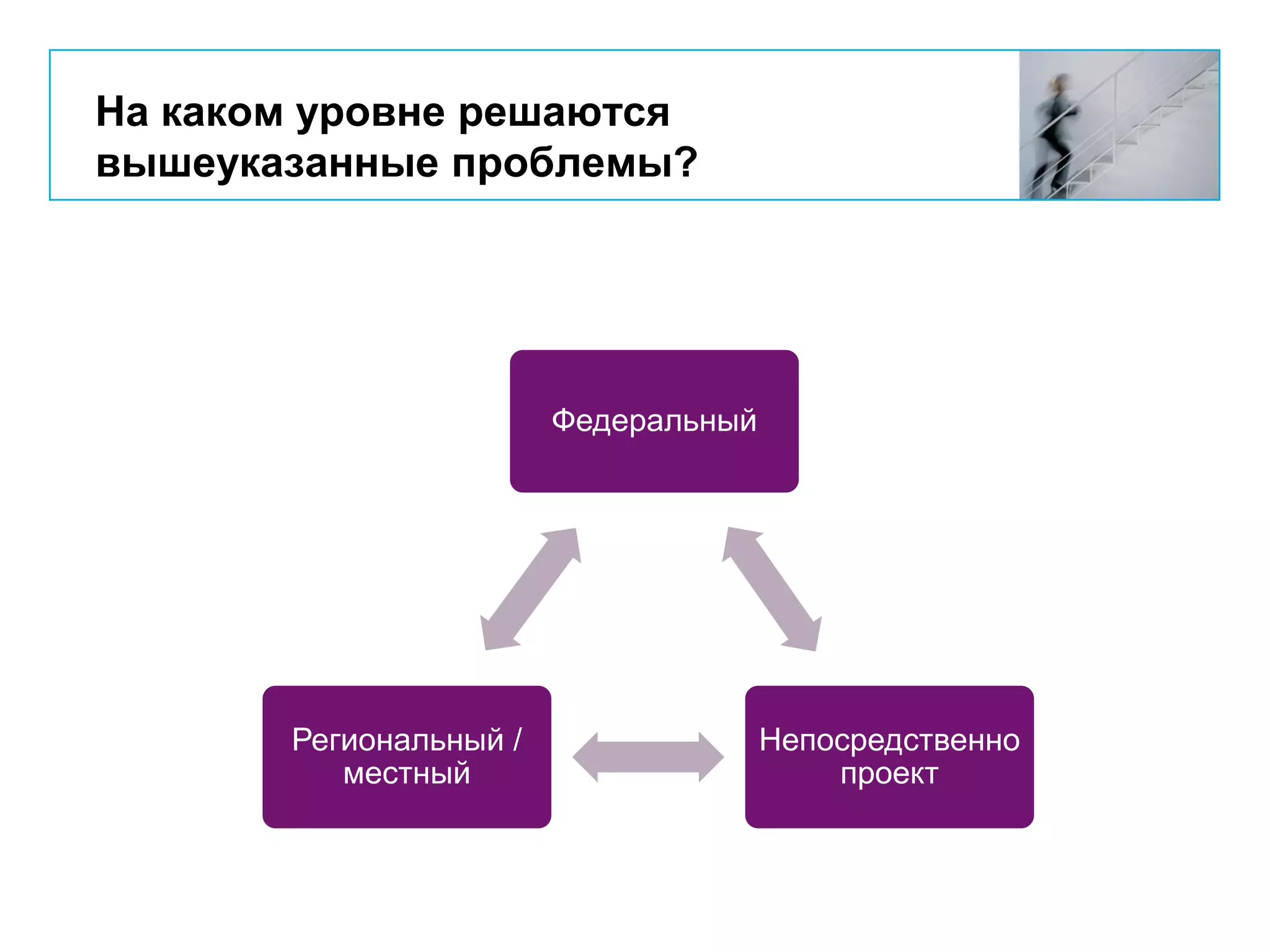 На каком уровне решаются вышеуказанные проблемы?

Федеральный

Региональный / местный

Непосредственно проект